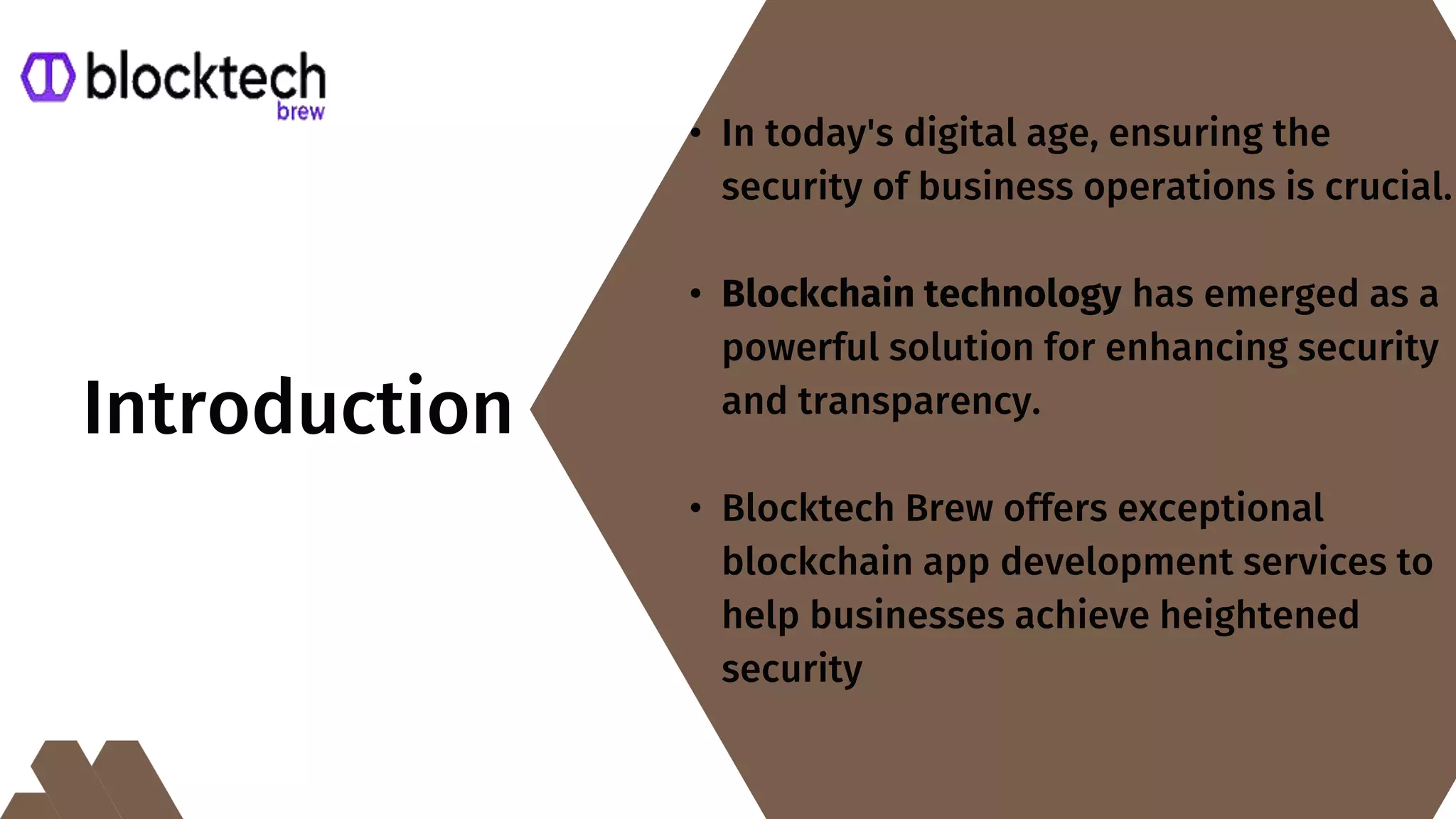 blocktech brew

Introduction

• In today's digital age, ensuring the security of business operations is crucial.

• Blockchain technology has emerged as a powerful solution for enhancing security and transparency.

• Blocktech Brew offers exceptional blockchain app development services to help businesses achieve heightened security